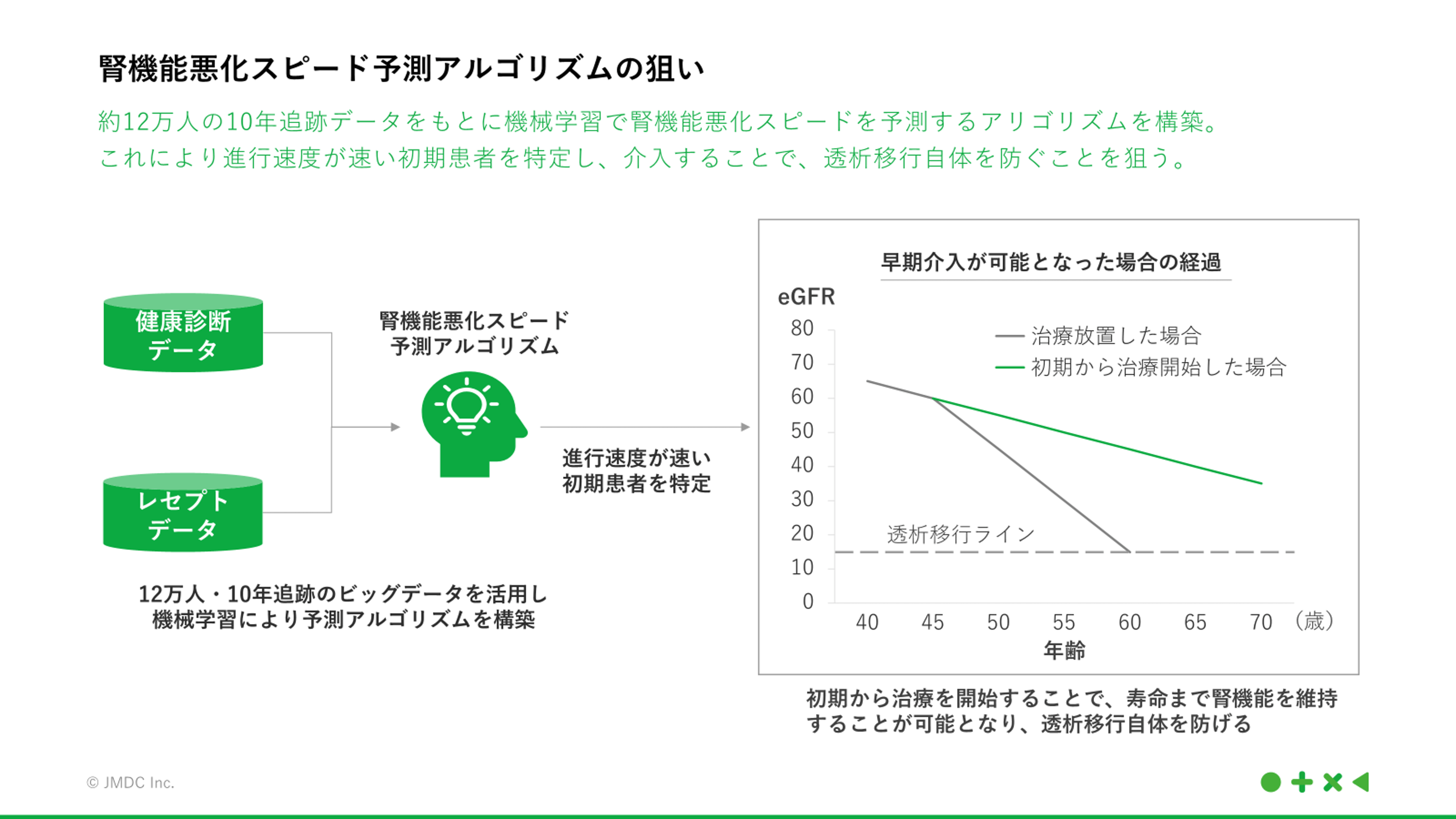 腎機能悪化スピード予測アルゴリズムの狙い

約12万人の10年追跡データをもとに機械学習で腎機能悪化スピードを予測するアリゴリズムを構築。
これにより進行速度が速い初期患者を特定し、介入することで、透析移行自体を防ぐことを狙う。

健康診断データ

レセプトデータ

腎機能悪化スピード予測アルゴリズム

進行速度が速い初期患者を特定

12万人・10年追跡のビッグデータを活用し機械学習により予測アルゴリズムを構築

早期介入が可能となった場合の経過

eGFR

80
70
60
50
40
30
20
10
0

治療放置した場合
初期から治療開始した場合

透析移行ライン

40 45 50 55 60 65 70 （歳）
年齢

初期から治療を開始することで、寿命まで腎機能を維持することが可能となり、透析移行自体を防げる

© JMDC Inc.